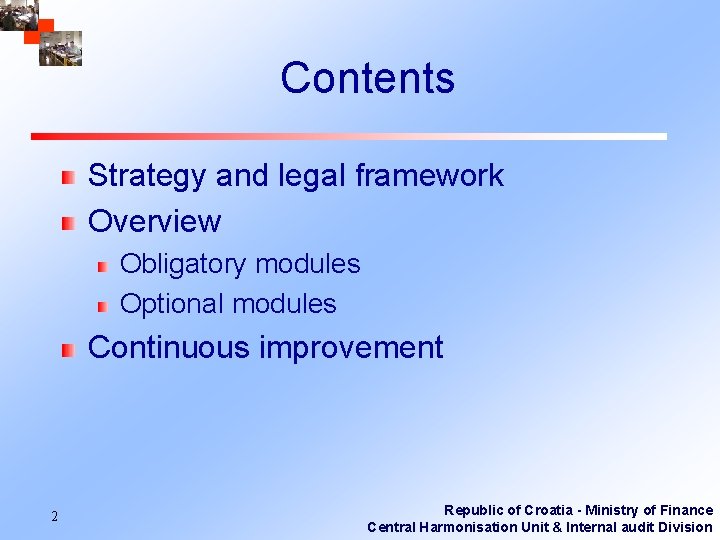 Contents

Strategy and legal framework

Overview

Obligatory modules

Optional modules

Continuous improvement

2

Republic of Croatia - Ministry of Finance
Central Harmonisation Unit & Internal audit Division